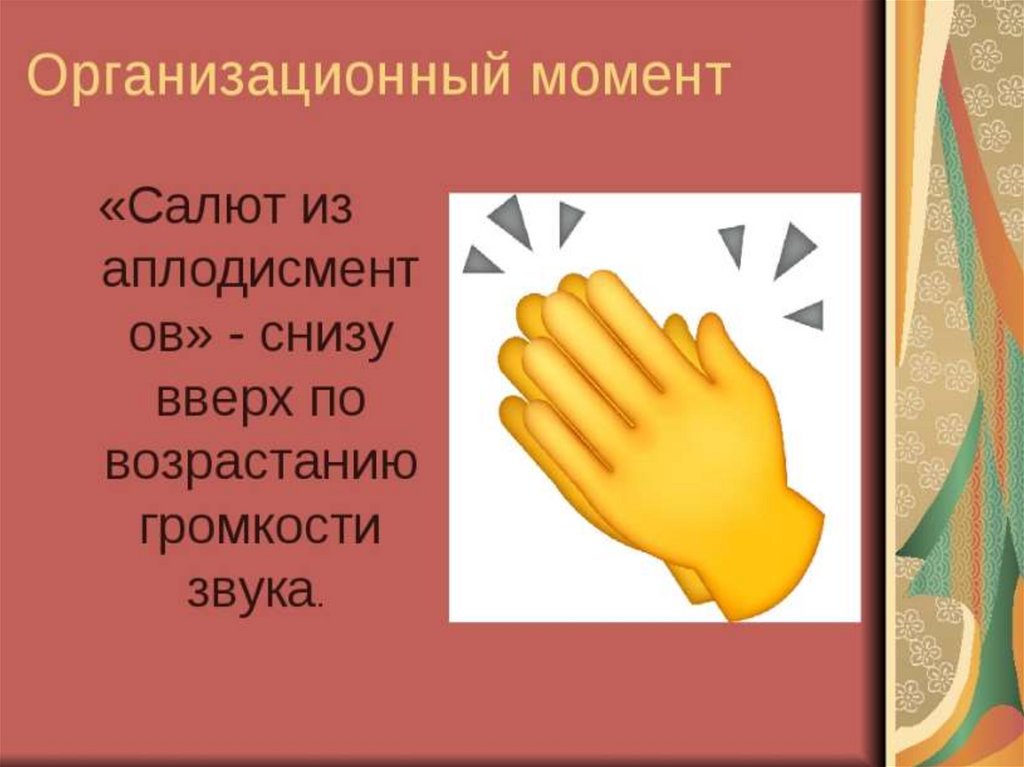 Организационный момент

«Салют из аплодисментов» - снизу вверх по возрастанию громкости звука.